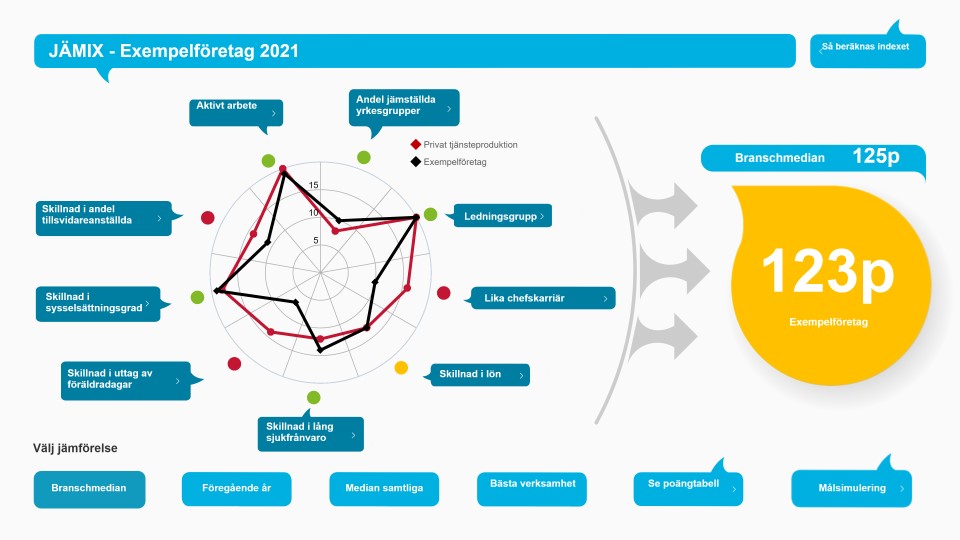 JÄMIX - Exempelföretag 2021

Så beräknas indexet

Aktivt arbete

Andel jämställda yrkesgrupper

Privat tjänsteproduktion

Exempelföretag

15

10

5

Skillnad i andel tillsvidareanställda

Ledningsgrupp

Skillnad i sysselsättningsgrad

Lika chefskarriär

Skillnad i uttag av föräldradagar

Skillnad i lön

Skillnad i lång sjukfrånvaro

Branschmedian 125p

123p

Exempelföretag

Välj jämförelse

Branschmedian

Föregående år

Median samtliga

Bästa verksamhet

Se poängtabell

Målsimulering